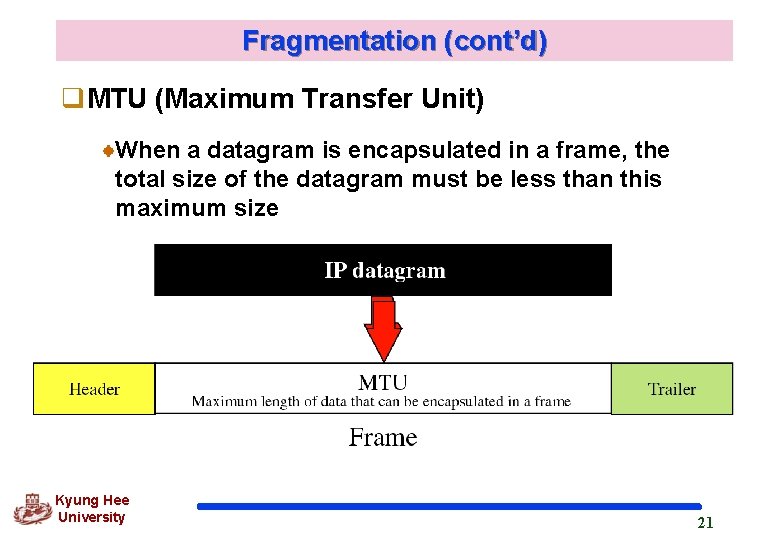 Fragmentation (cont'd)

MTU (Maximum Transfer Unit)

When a datagram is encapsulated in a frame, the total size of the datagram must be less than this maximum size

IP datagram

Header

MTU
Maximum length of data that can be encapsulated in a frame

Trailer

Frame

Kyung Hee University

21